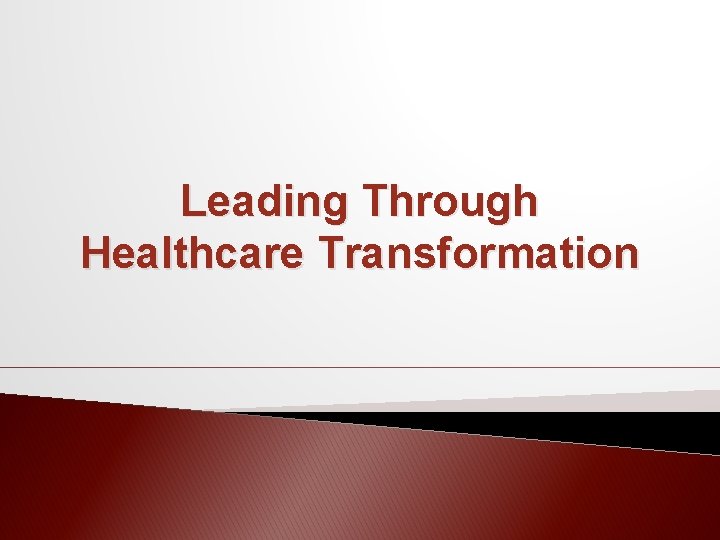 Leading Through Healthcare Transformation